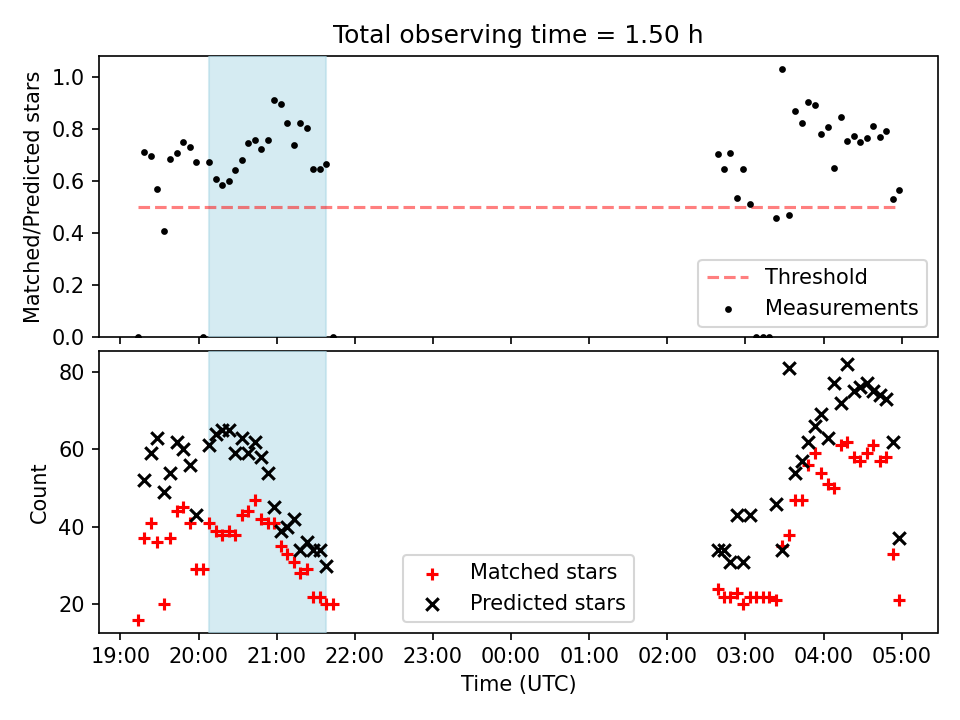 Total observing time = 1.50 h

Matched/Predicted stars

1.0
0.8
0.6
0.4
0.2
0.0

Threshold
Measurements

Count

80
60
40
20

Matched stars
Predicted stars

19:00 20:00 21:00 22:00 23:00 00:00 01:00 02:00 03:00 04:00 05:00

Time (UTC)